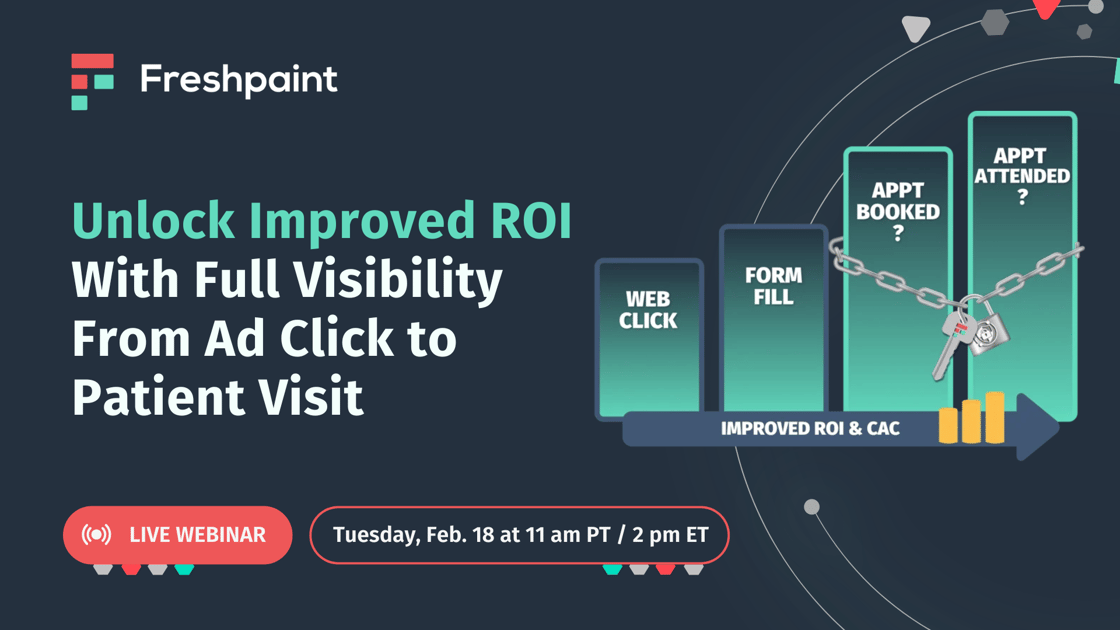 Freshpaint

Unlock Improved ROI With Full Visibility From Ad Click to Patient Visit

WEB CLICK

FORM FILL

APPT BOOKED ?

APPT ATTENDED ?

IMPROVED ROI & CAC

LIVE WEBINAR

Tuesday, Feb. 18 at 11 am PT / 2 pm ET